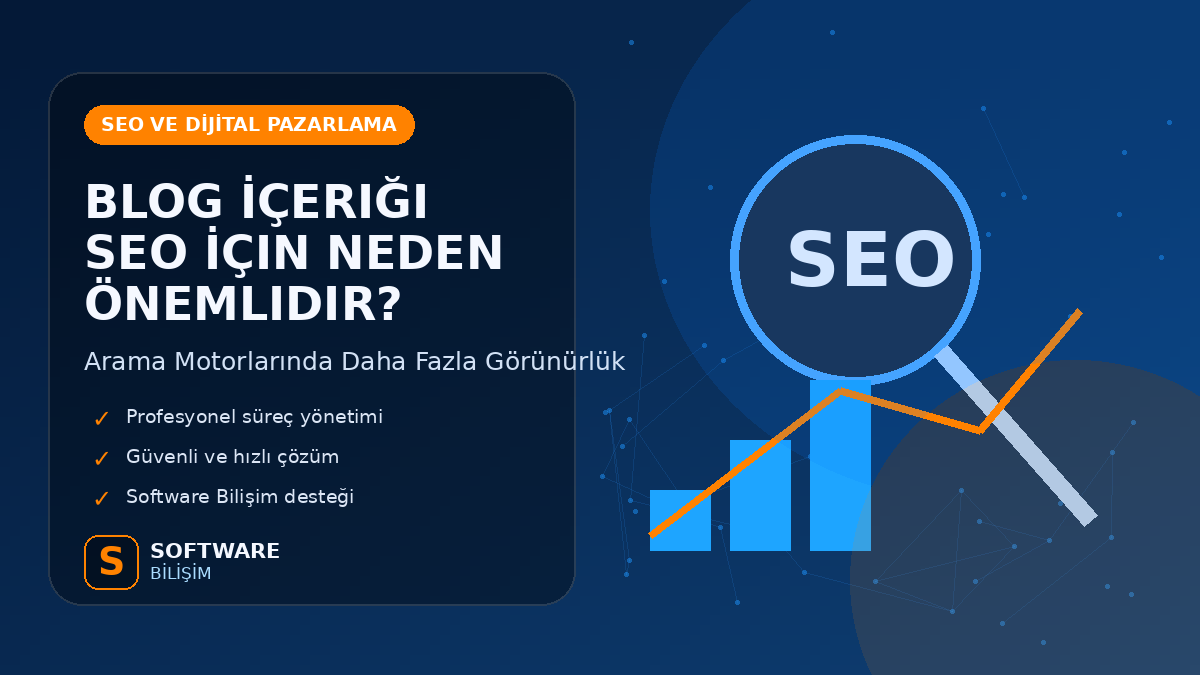 SEO VE DİJİTAL PAZARLAMA

BLOG İÇERIĞI SEO İÇIN NEDEN ÖNEMLIDIR?

Arama Motorlarında Daha Fazla Görünürlük

✓ Profesyonel süreç yönetimi

✓ Güvenli ve hızlı çözüm

✓ Software Bilişim desteği

S SOFTWARE BİLİŞİM

SEO